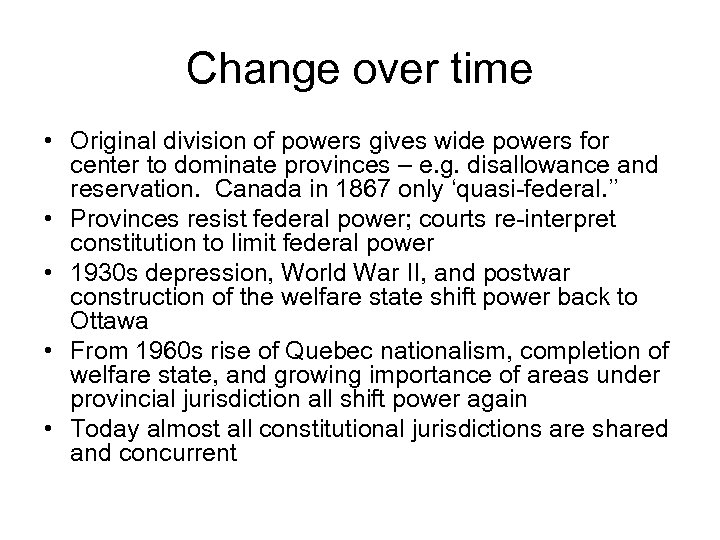 Change over time

• Original division of powers gives wide powers for center to dominate provinces – e.g. disallowance and reservation. Canada in 1867 only ‘quasi-federal.”

• Provinces resist federal power; courts re-interpret constitution to limit federal power

• 1930s depression, World War II, and postwar construction of the welfare state shift power back to Ottawa

• From 1960s rise of Quebec nationalism, completion of welfare state, and growing importance of areas under provincial jurisdiction all shift power again

• Today almost all constitutional jurisdictions are shared and concurrent